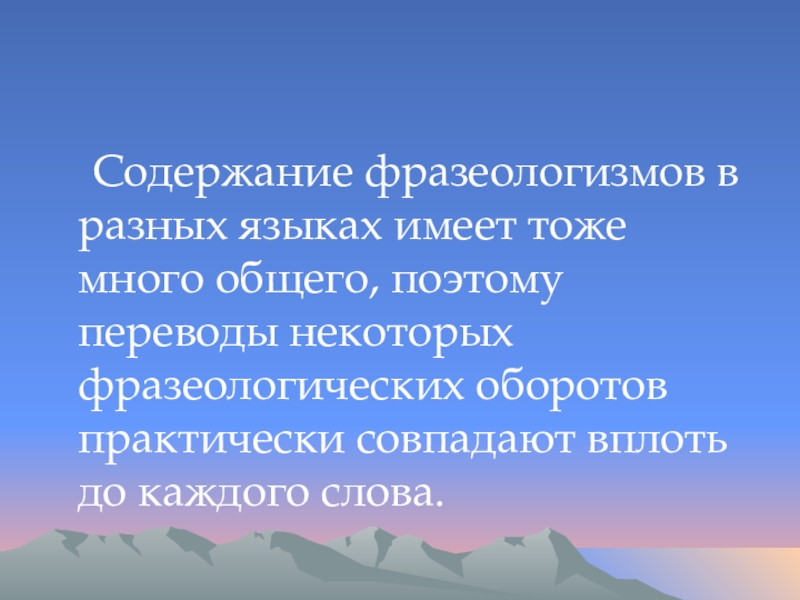 Содержание фразеологизмов в разных языках имеет тоже много общего, поэтому переводы некоторых фразеологических оборотов практически совпадают вплоть до каждого слова.